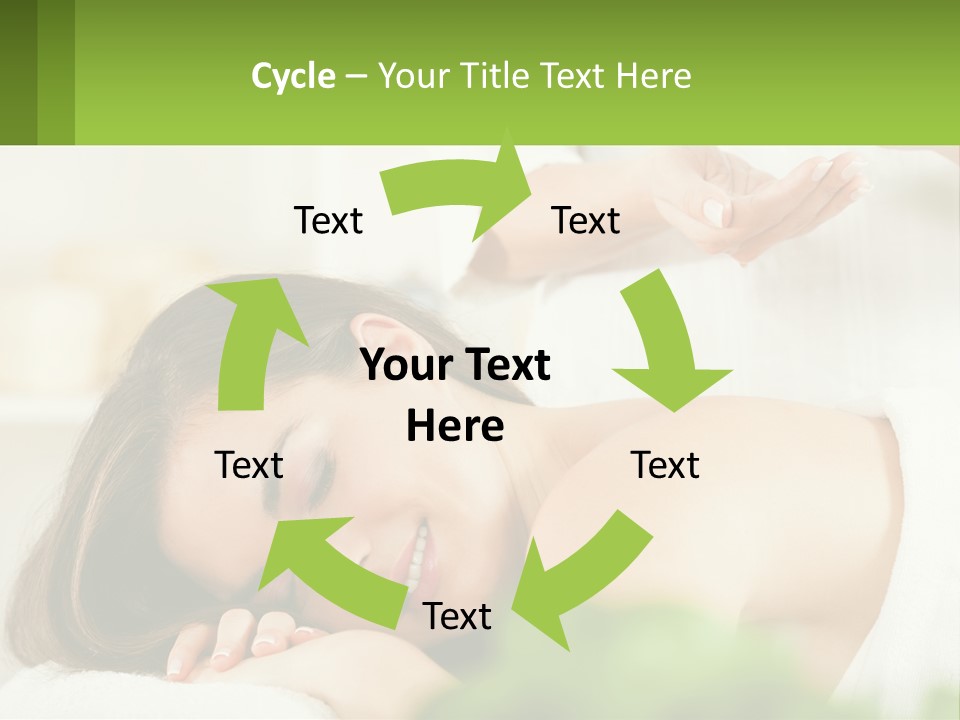 Cycle – Your Title Text Here

Text

Text

Your Text Here

Text

Text

Text